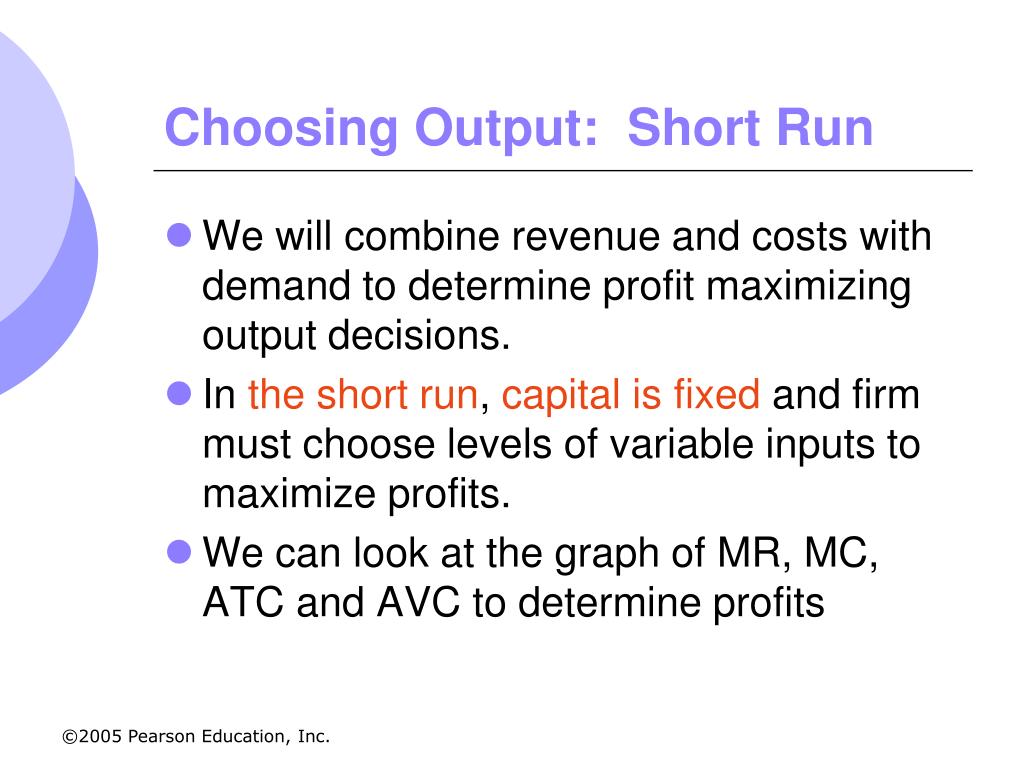 Choosing Output: Short Run

We will combine revenue and costs with demand to determine profit maximizing output decisions.

In the short run, capital is fixed and firm must choose levels of variable inputs to maximize profits.

We can look at the graph of MR, MC, ATC and AVC to determine profits

©2005 Pearson Education, Inc.